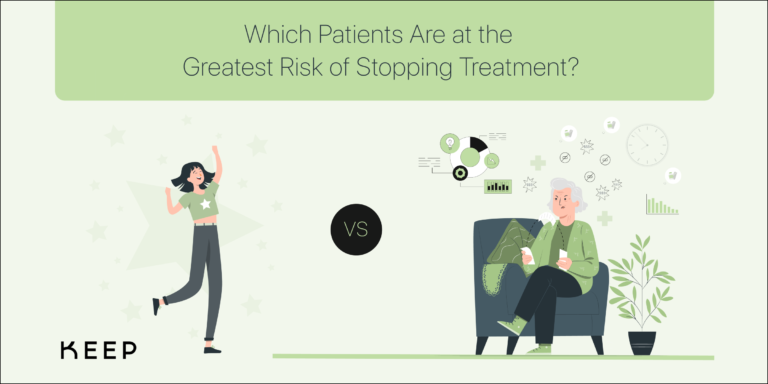 Which Patients Are at the Greatest Risk of Stopping Treatment?

VS

KEEP